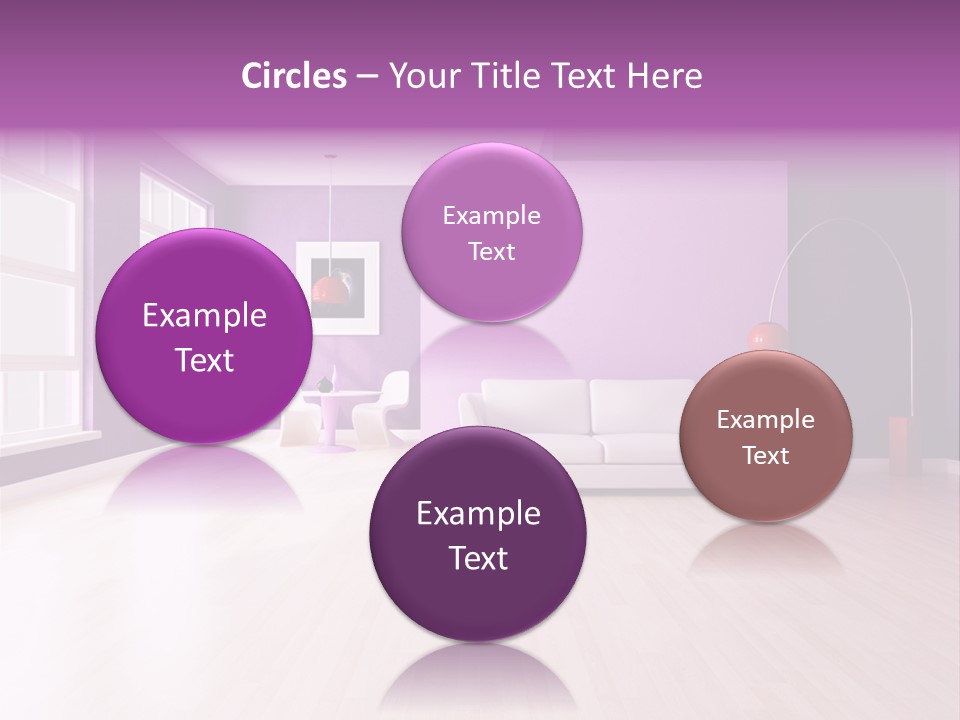 Circles – Your Title Text Here

Example Text

Example Text

Example Text

Example Text